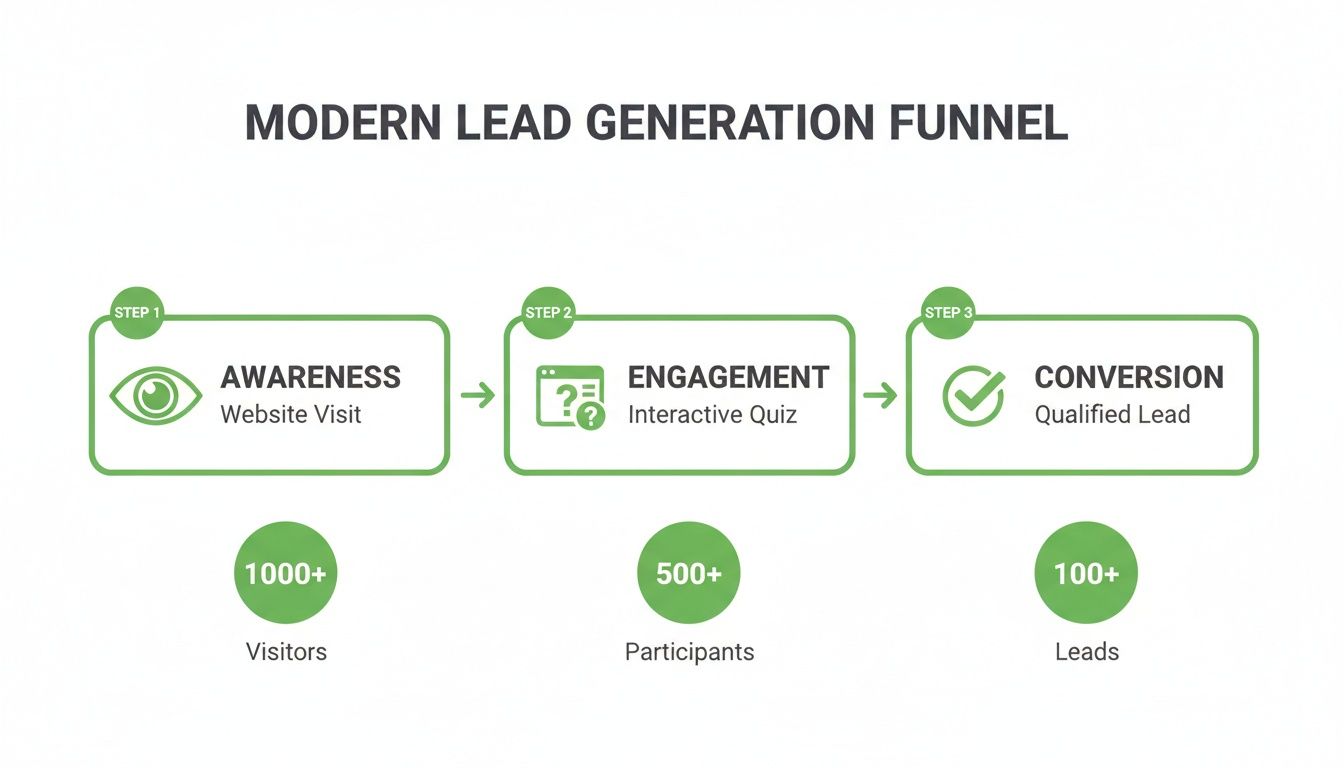 MODERN LEAD GENERATION FUNNEL

STEP 1
AWARENESS
Website Visit

STEP 2
ENGAGEMENT
Interactive Quiz

STEP 3
CONVERSION
Qualified Lead

1000+
Visitors

500+
Participants

100+
Leads